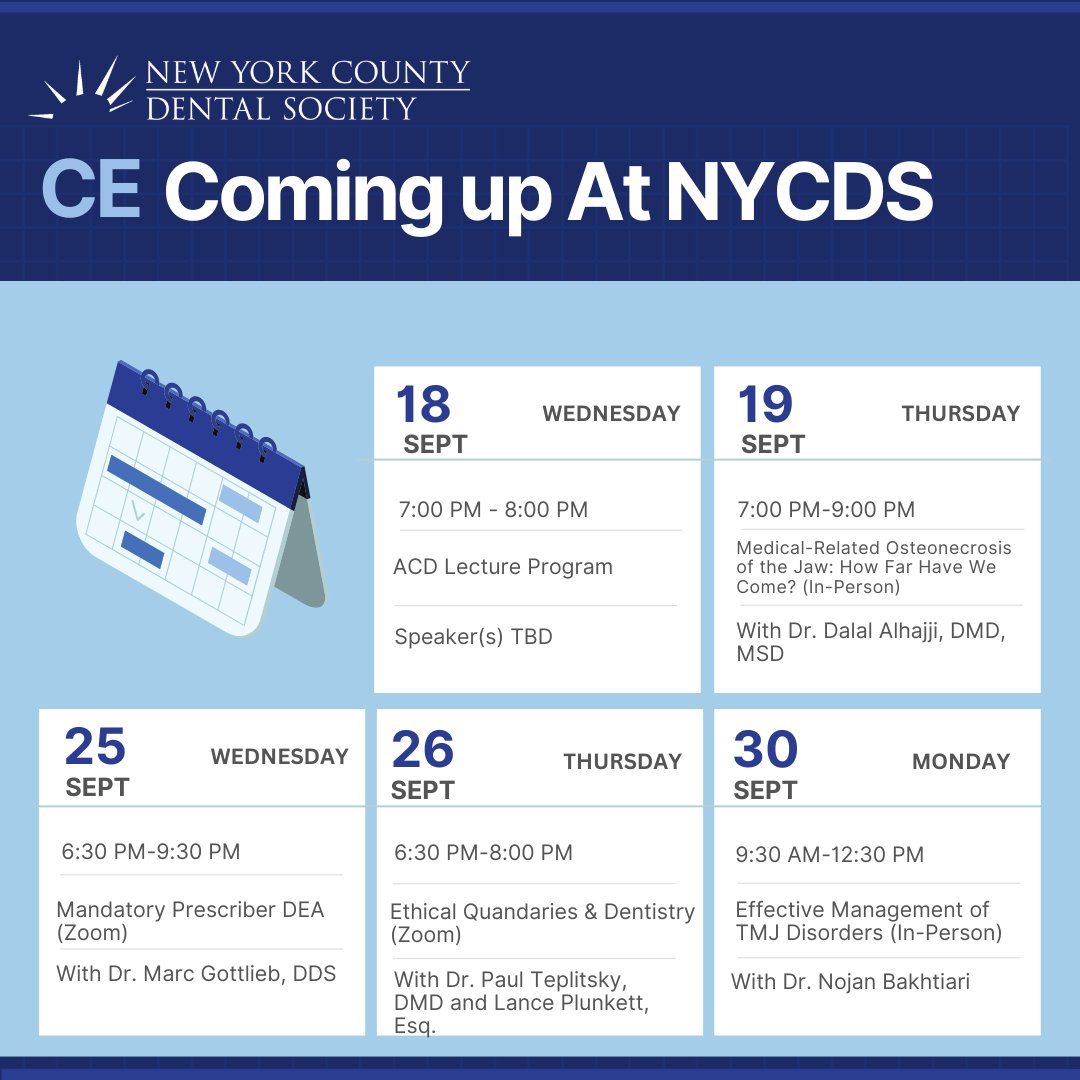 NEW YORK COUNTY
DENTAL SOCIETY

CE Coming up At NYCDS

18
SEPT
WEDNESDAY

7:00 PM - 8:00 PM

ACD Lecture Program

Speaker(s) TBD

19
SEPT
THURSDAY

7:00 PM-9:00 PM

Medical-Related Osteonecrosis of the Jaw: How Far Have We Come? (In-Person)

With Dr. Dalal Alhajji, DMD, MSD

25
SEPT
WEDNESDAY

6:30 PM-9:30 PM

Mandatory Prescriber DEA (Zoom)

With Dr. Marc Gottlieb, DDS

26
SEPT
THURSDAY

6:30 PM-8:00 PM

Ethical Quandaries & Dentistry (Zoom)

With Dr. Paul Teplitsky, DMD and Lance Plunkett, Esq.

30
SEPT
MONDAY

9:30 AM-12:30 PM

Effective Management of TMJ Disorders (In-Person)

With Dr. Nojan Bakhtiari